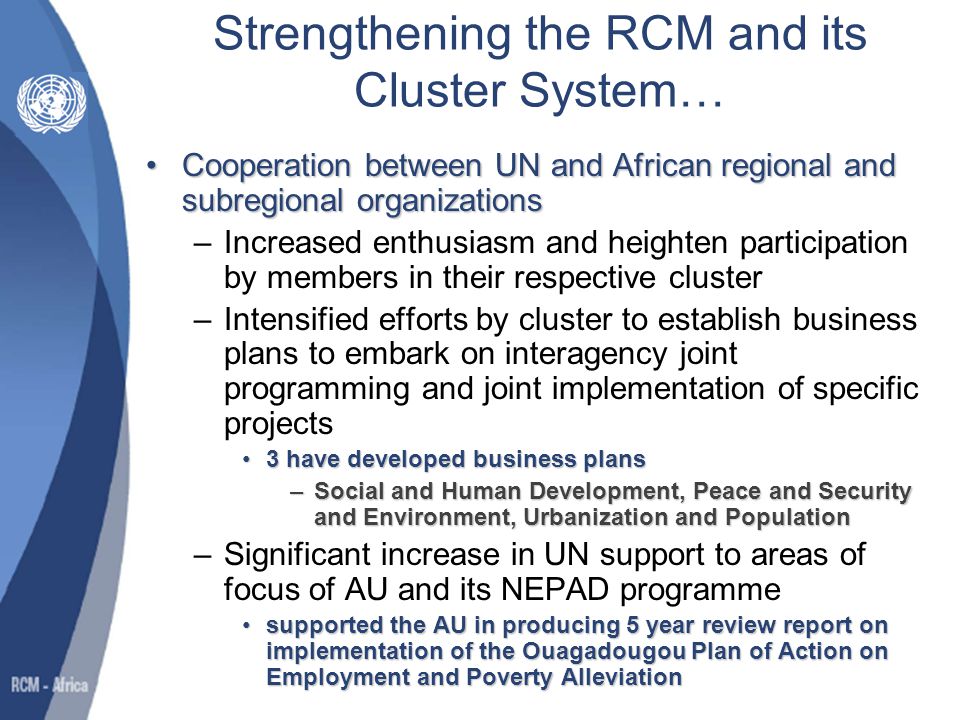 Strengthening the RCM and its Cluster System…

• Cooperation between UN and African regional and subregional organizations
– Increased enthusiasm and heighten participation by members in their respective cluster
– Intensified efforts by cluster to establish business plans to embark on interagency joint programming and joint implementation of specific projects
• 3 have developed business plans
– Social and Human Development, Peace and Security and Environment, Urbanization and Population
– Significant increase in UN support to areas of focus of AU and its NEPAD programme
• supported the AU in producing 5 year review report on implementation of the Ouagadougou Plan of Action on Employment and Poverty Alleviation

RCM - Africa